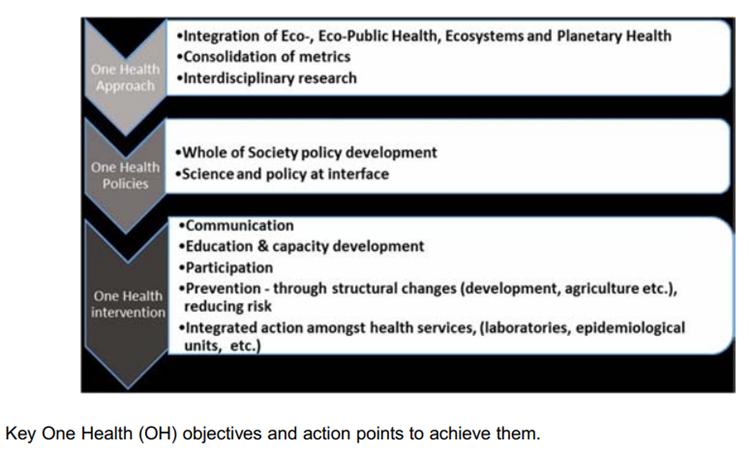 One Health Approach

•Integration of Eco-, Eco-Public Health, Ecosystems and Planetary Health
•Consolidation of metrics
•Interdisciplinary research

One Health Policies

•Whole of Society policy development
•Science and policy at interface

One Health intervention

•Communication
•Education & capacity development
•Participation
•Prevention - through structural changes (development, agriculture etc.), reducing risk
•Integrated action amongst health services, (laboratories, epidemiological units, etc.)

Key One Health (OH) objectives and action points to achieve them.